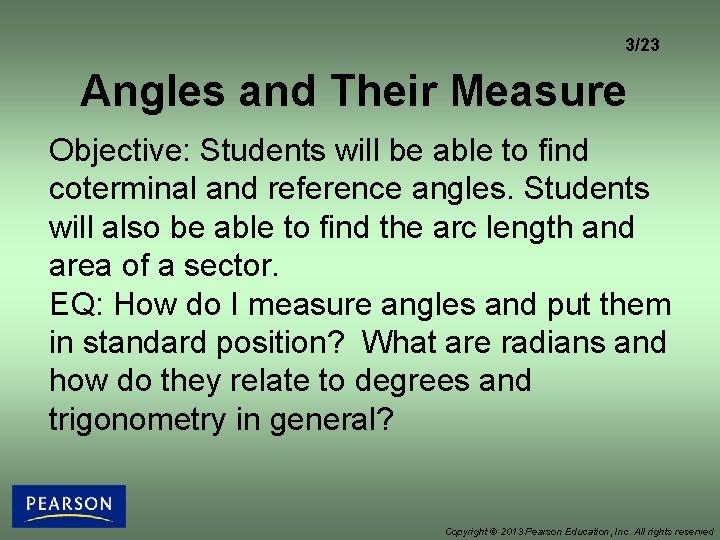 3/23

Angles and Their Measure

Objective: Students will be able to find coterminal and reference angles. Students will also be able to find the arc length and area of a sector.
EQ: How do I measure angles and put them in standard position?  What are radians and how do they relate to degrees and trigonometry in general?

PEARSON

Copyright © 2013 Pearson Education, Inc. All rights reserved